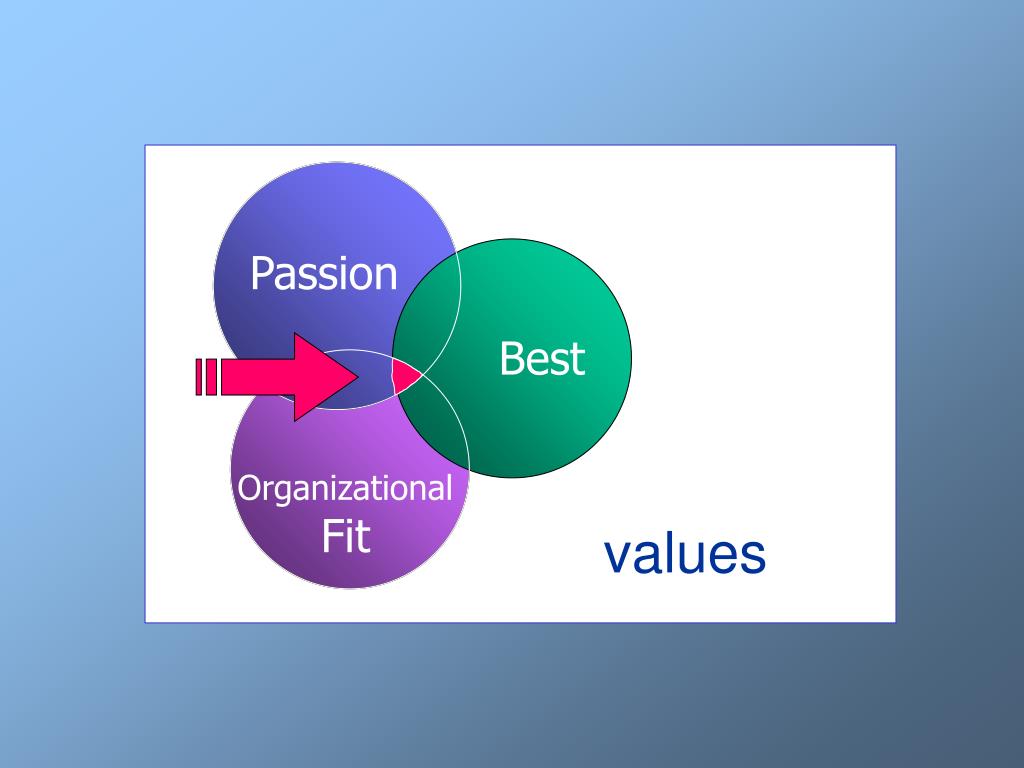 Passion

Best

Organizational Fit

values